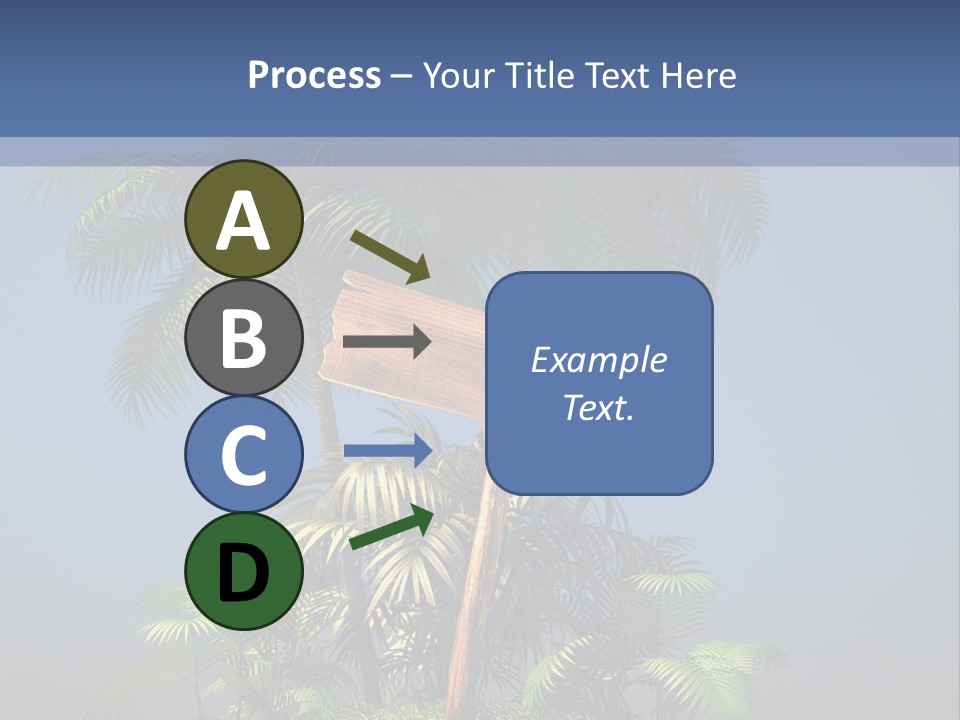 Process – Your Title Text Here

A

B

C

D

Example Text.